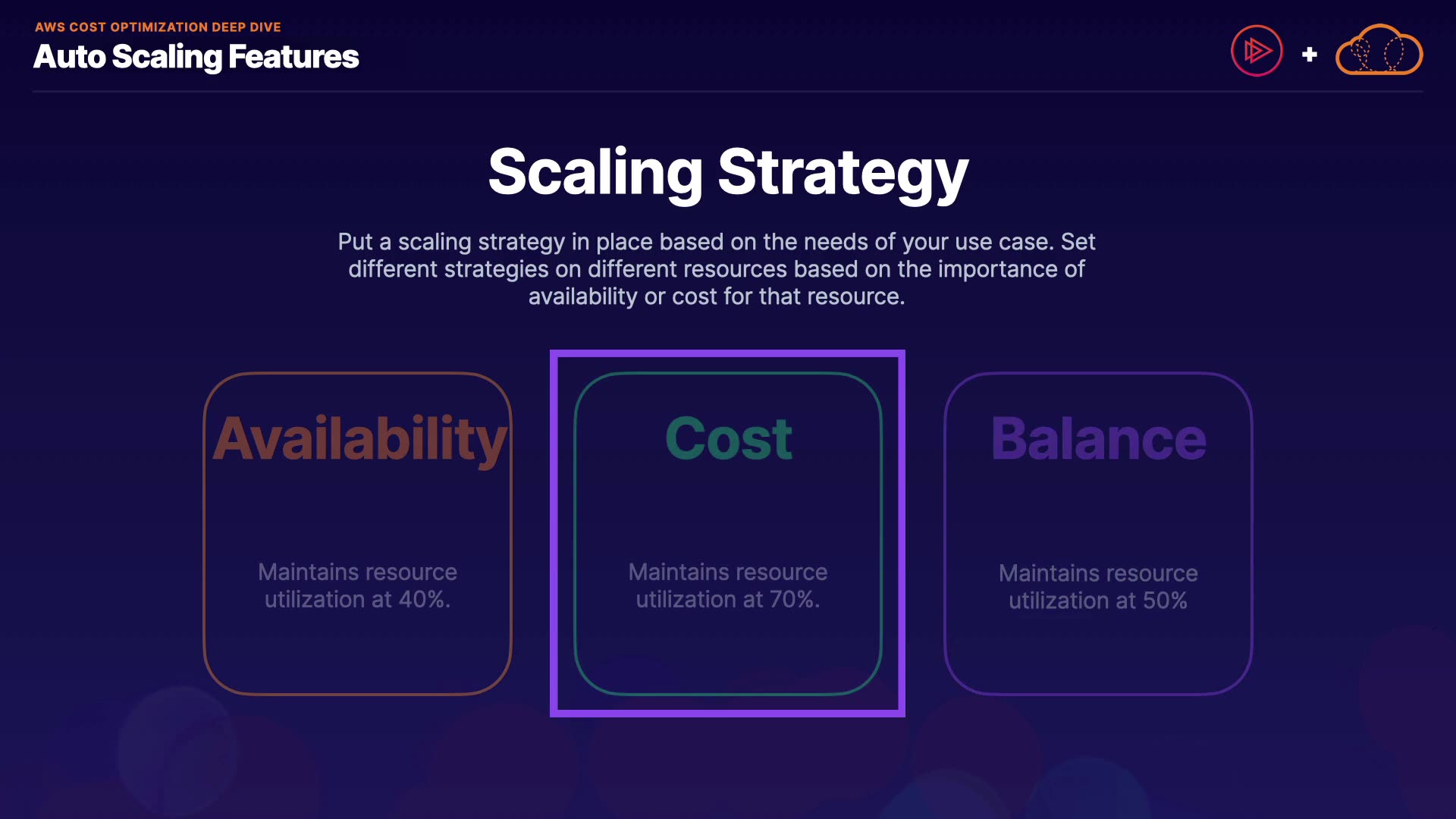 AWS COST OPTIMIZATION DEEP DIVE
Auto Scaling Features

+

Scaling Strategy

Put a scaling strategy in place based on the needs of your use case. Set different strategies on different resources based on the importance of availability or cost for that resource.

Availability

Maintains resource utilization at 40%.

Cost

Maintains resource utilization at 70%.

Balance

Maintains resource utilization at 50%